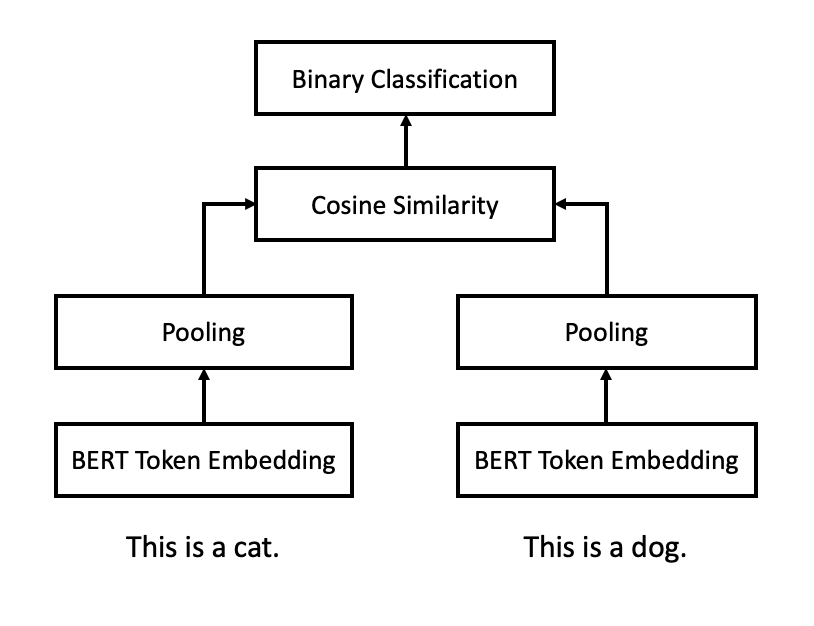 Binary Classification

Cosine Similarity

Pooling

Pooling

BERT Token Embedding

BERT Token Embedding

This is a cat.

This is a dog.